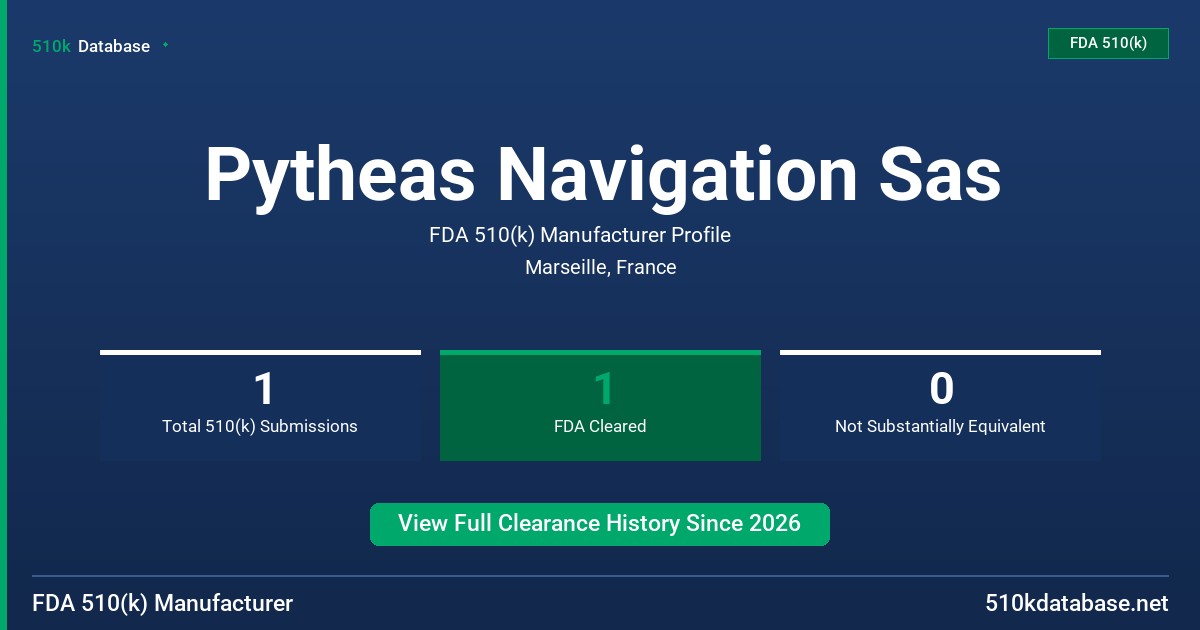 510k Database

FDA 510(k)

Pytheas Navigation Sas

FDA 510(k) Manufacturer Profile

Marseille, France

1
Total 510(k) Submissions

1
FDA Cleared

0
Not Substantially Equivalent

View Full Clearance History Since 2026

FDA 510(k) Manufacturer

510kdatabase.net